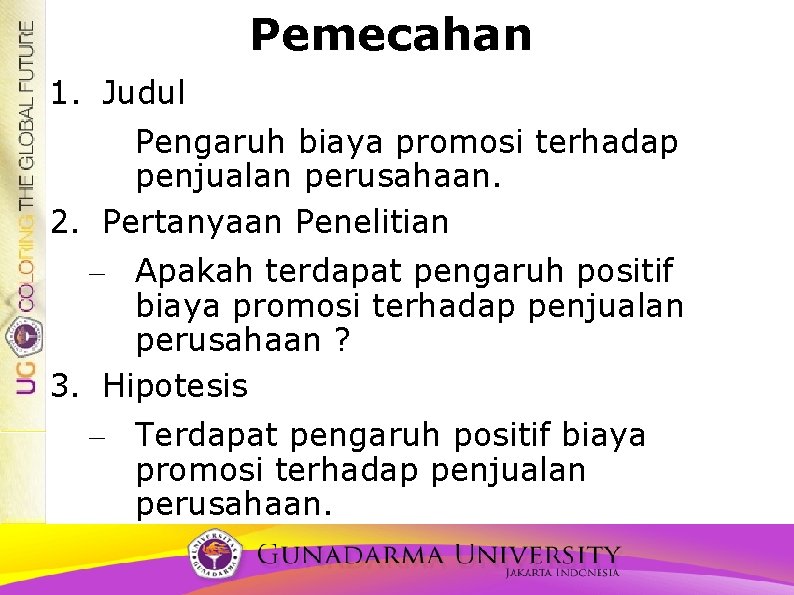 UG COLORING THE GLOBAL FUTURE

Pemecahan

1. Judul

Pengaruh biaya promosi terhadap penjualan perusahaan.

2. Pertanyaan Penelitian

– Apakah terdapat pengaruh positif biaya promosi terhadap penjualan perusahaan ?

3. Hipotesis

– Terdapat pengaruh positif biaya promosi terhadap penjualan perusahaan.

UNIVERSITAS GUNADARMA

GUNADARMA UNIVERSITY
JAKARTA INDONESIA